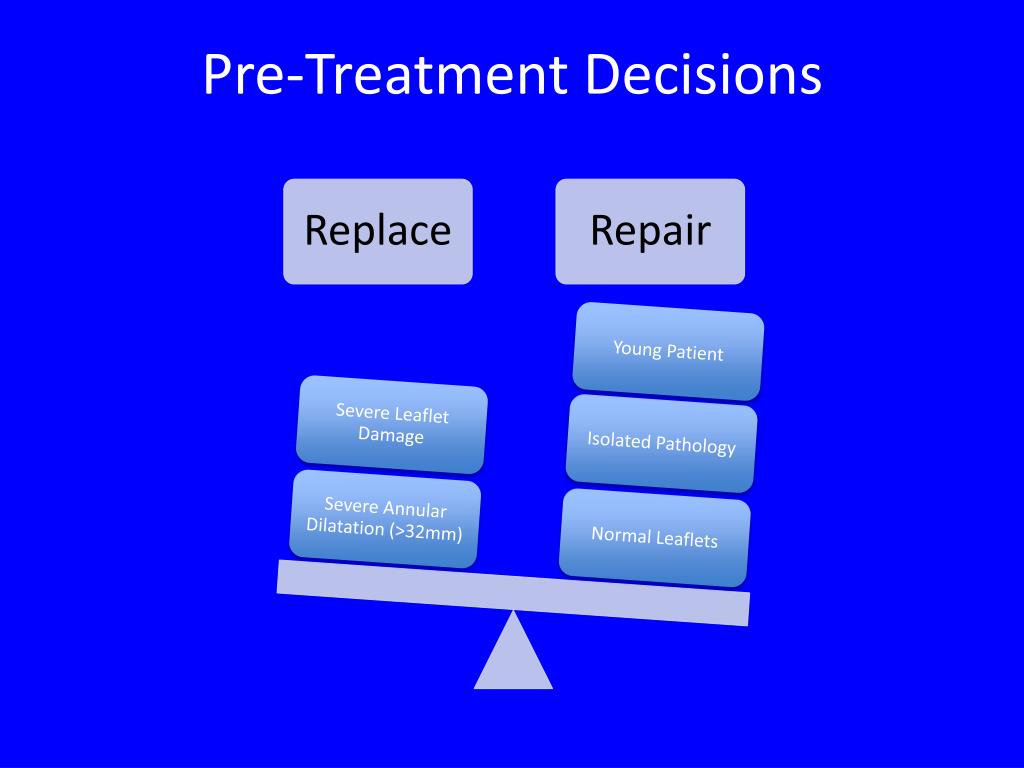 Pre-Treatment Decisions

Replace

Repair

Severe Leaflet Damage

Severe Annular Dilatation (>32mm)

Young Patient

Isolated Pathology

Normal Leaflets